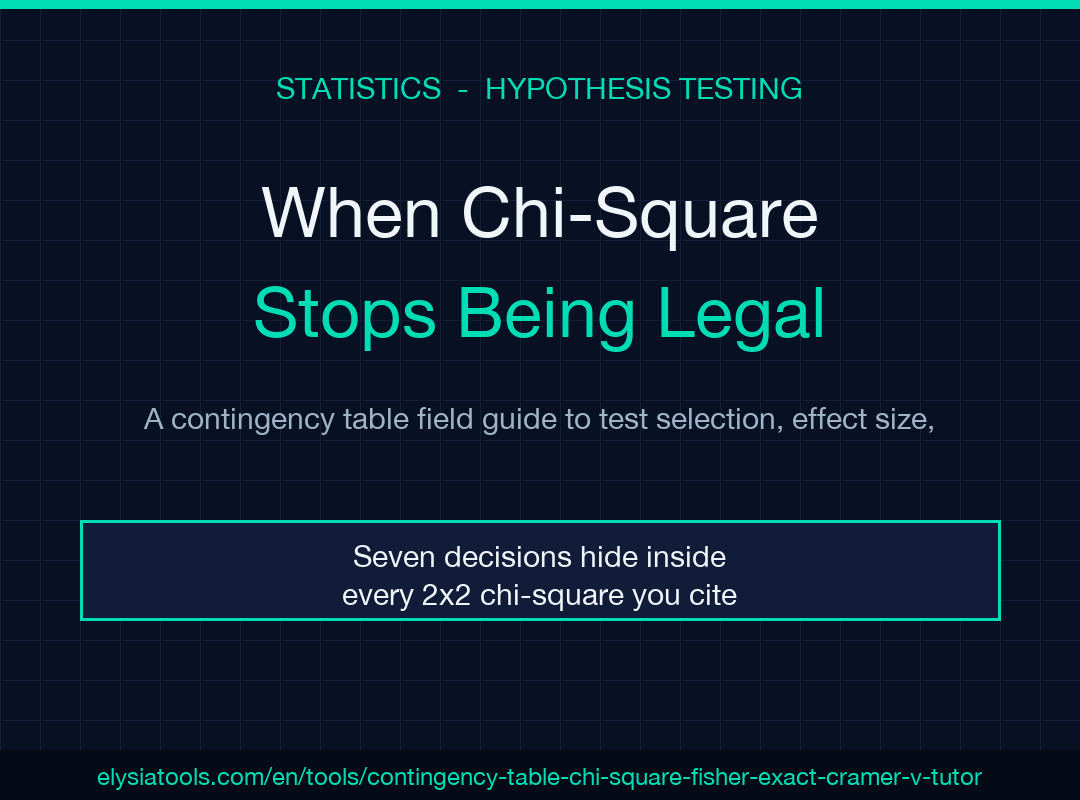 STATISTICS - HYPOTHESIS TESTING

When Chi-Square
Stops Being Legal

A contingency table field guide to test selection, effect size,

Seven decisions hide inside
every 2x2 chi-square you cite

elysiatools.com/en/tools/contingency-table-chi-square-fisher-exact-cramer-v-tutor